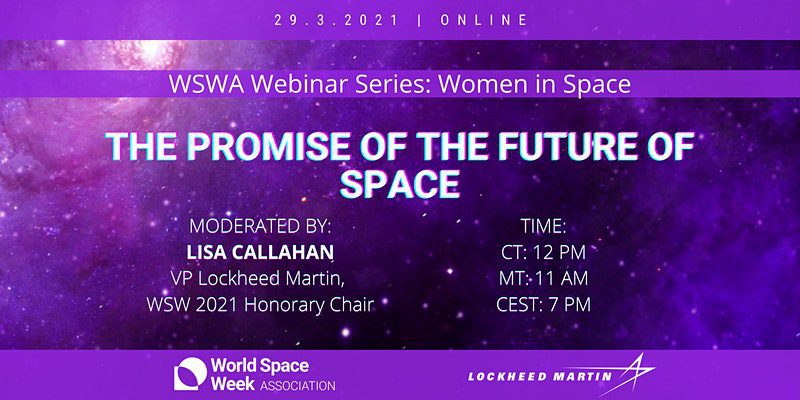 29.3.2021 | ONLINE

WSWA Webinar Series: Women in Space

THE PROMISE OF THE FUTURE OF SPACE

MODERATED BY:
LISA CALLAHAN
VP Lockheed Martin,
WSW 2021 Honorary Chair

TIME:
CT: 12 PM
MT: 11 AM
CEST: 7 PM

World Space Week ASSOCIATION

LOCKHEED MARTIN